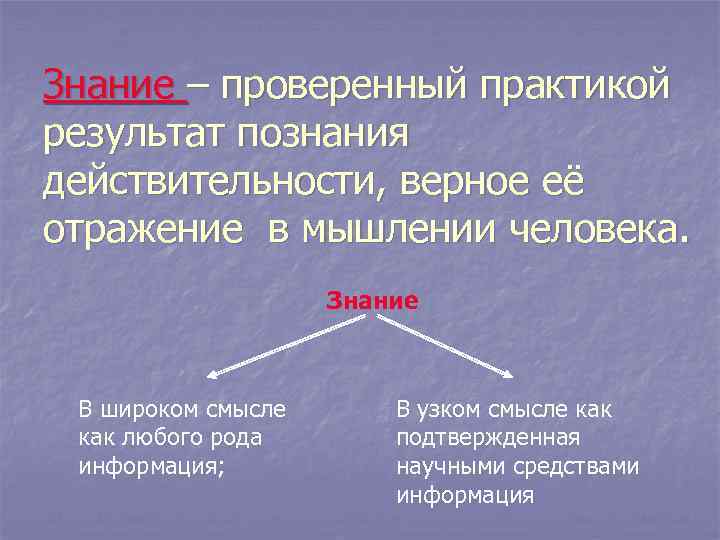 Знание – проверенный практикой результат познания действительности, верное её отражение в мышлении человека.

Знание

В широком смысле как любого рода информация;

В узком смысле как подтвержденная научными средствами информация